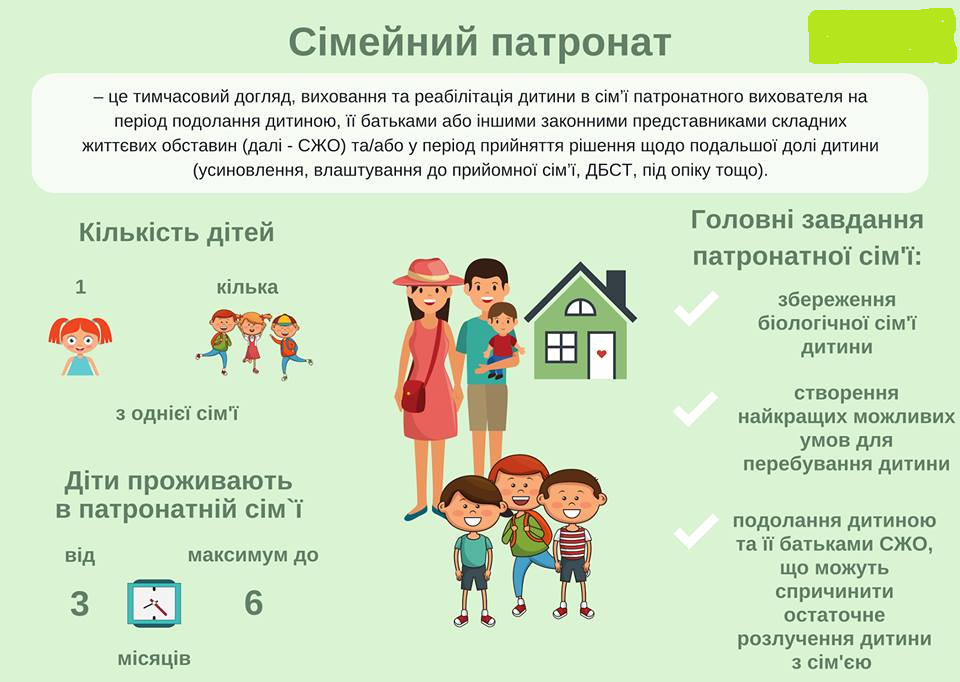 Сімейний патронат

– це тимчасовий догляд, виховання та реабілітація дитини в сім'ї патронатного вихователя на період подолання дитиною, її батьками або іншими законними представниками складних життєвих обставин (далі - СЖО) та/або у період прийняття рішення щодо подальшої долі дитини (усиновлення, влаштування до прийомної сім'ї, ДБСТ, під опіку тощо).

Кількість дітей

1

кілька

з однієї сім'ї

Діти проживають в патронатній сім`ї

від

3

максимум до

6

місяців

Головні завдання патронатної сім'ї:

збереження біологічної сім'ї дитини

створення найкращих можливих умов для перебування дитини

подолання дитиною та її батьками СЖО, що можуть спричинити остаточне розлучення дитини з сім'єю